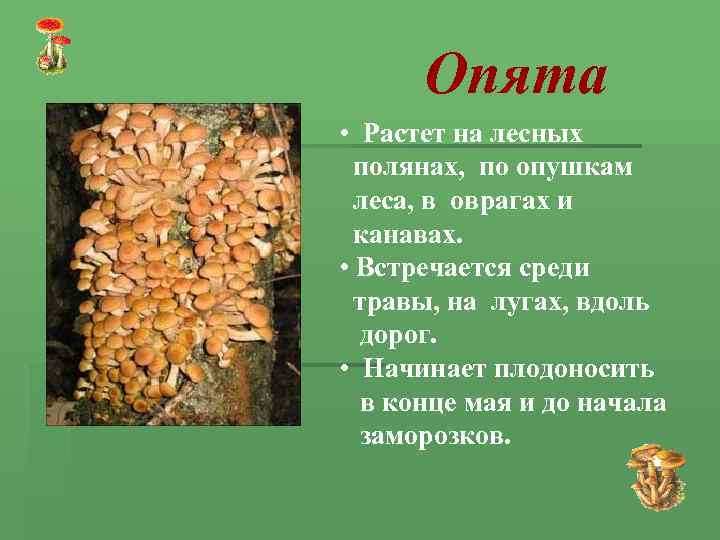 Опята

• Растет на лесных полянах, по опушкам леса, в оврагах и канавах.

• Встречается среди травы, на лугах, вдоль дорог.

• Начинает плодоносить в конце мая и до начала заморозков.